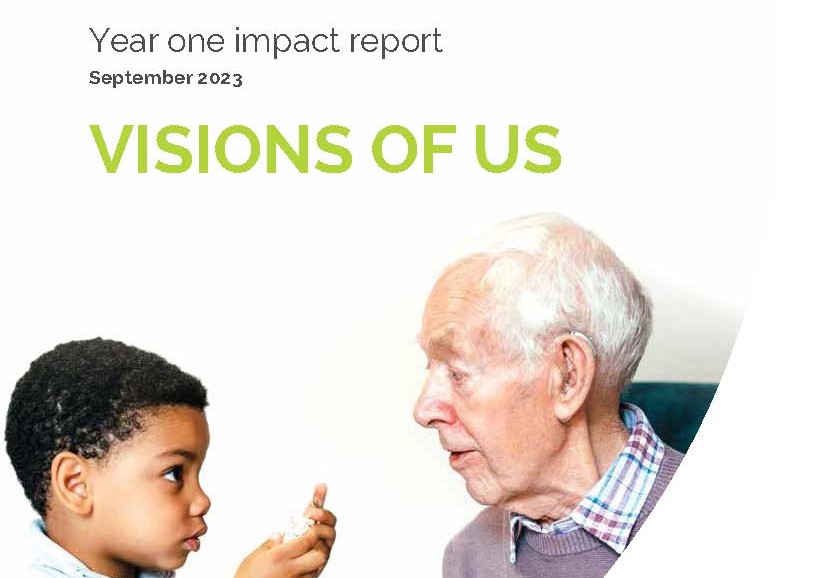 Year one impact report
September 2023

VISIONS OF US